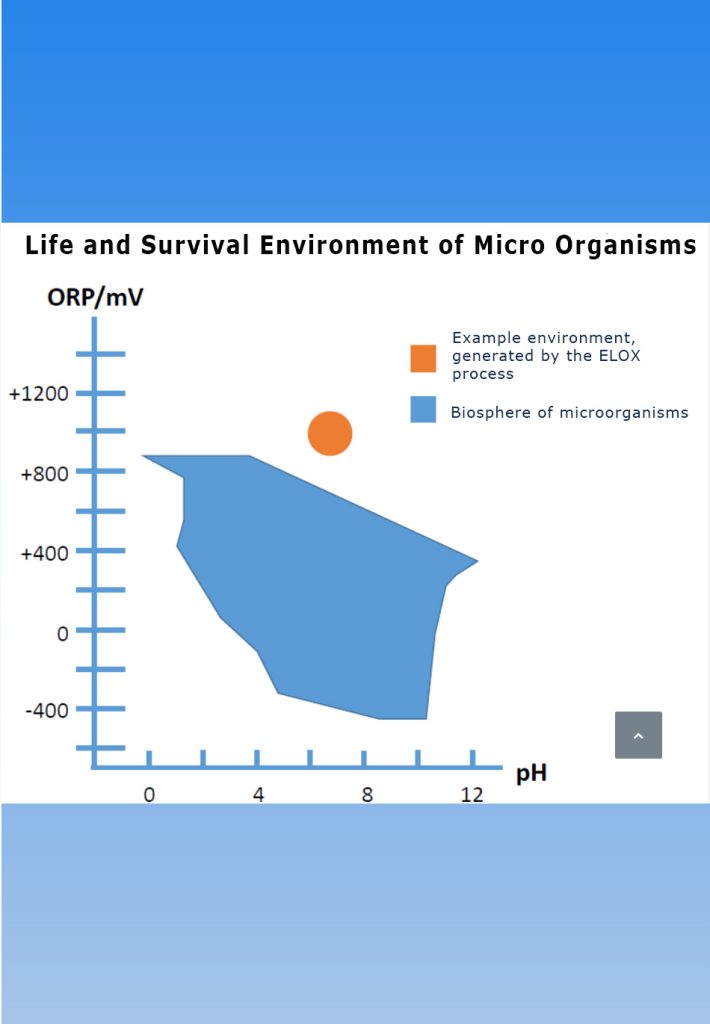 Life and Survival Environment of Micro Organisms

ORP/mV

Example environment, generated by the ELOX process

Biosphere of microorganisms

+1200
+800
+400
0
-400

0
4
8
12
pH